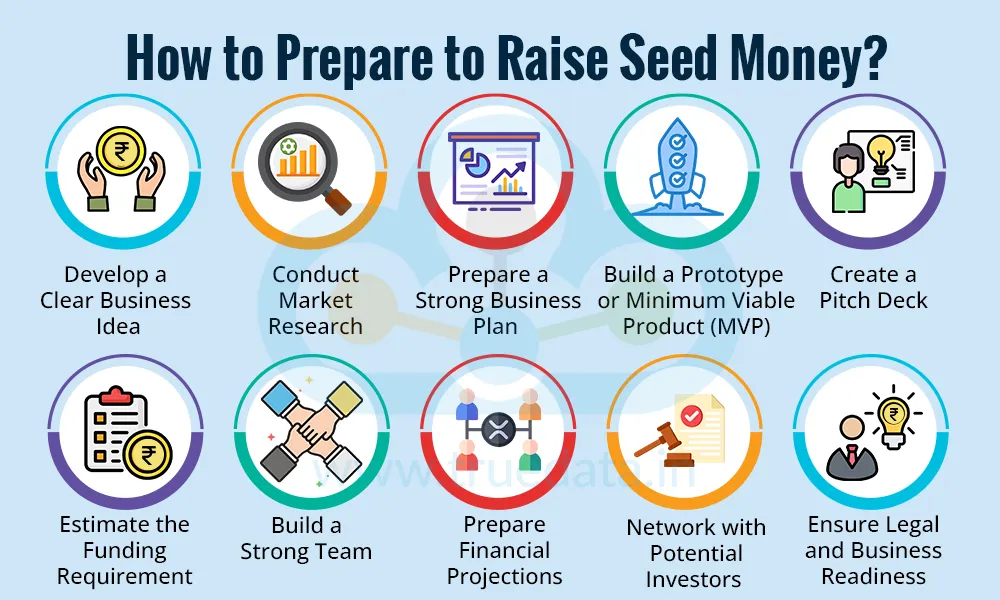 How to Prepare to Raise Seed Money?

Develop a Clear Business Idea

Conduct Market Research

Prepare a Strong Business Plan

Build a Prototype or Minimum Viable Product (MVP)

Create a Pitch Deck

Estimate the Funding Requirement

Build a Strong Team

Prepare Financial Projections

Network with Potential Investors

Ensure Legal and Business Readiness

www.truedata.in